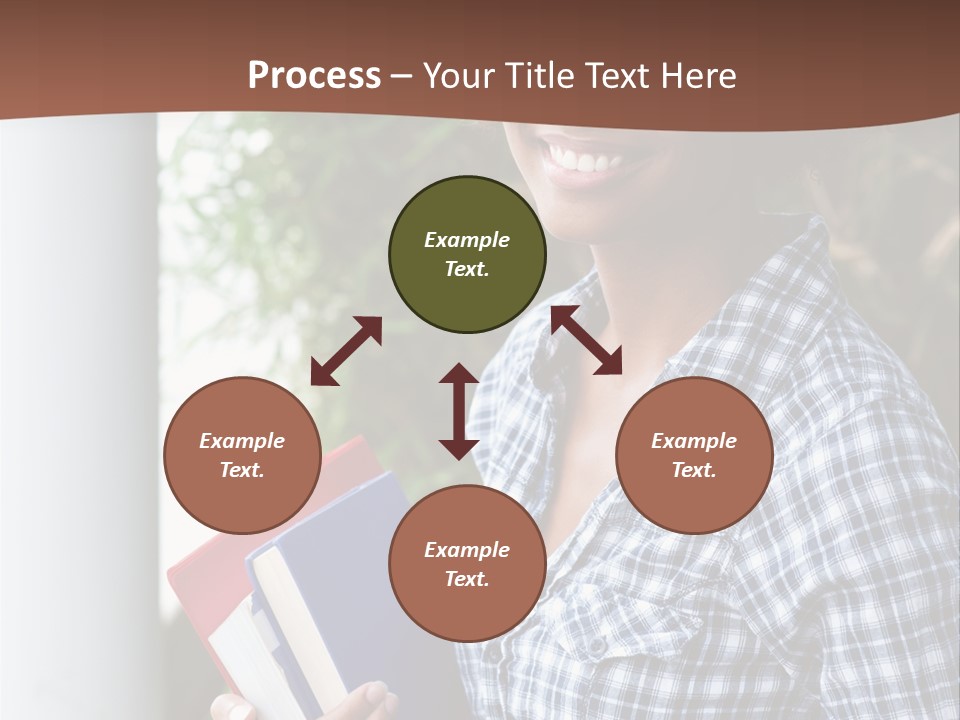 Process – Your Title Text Here

Example Text.

Example Text.

Example Text.

Example Text.